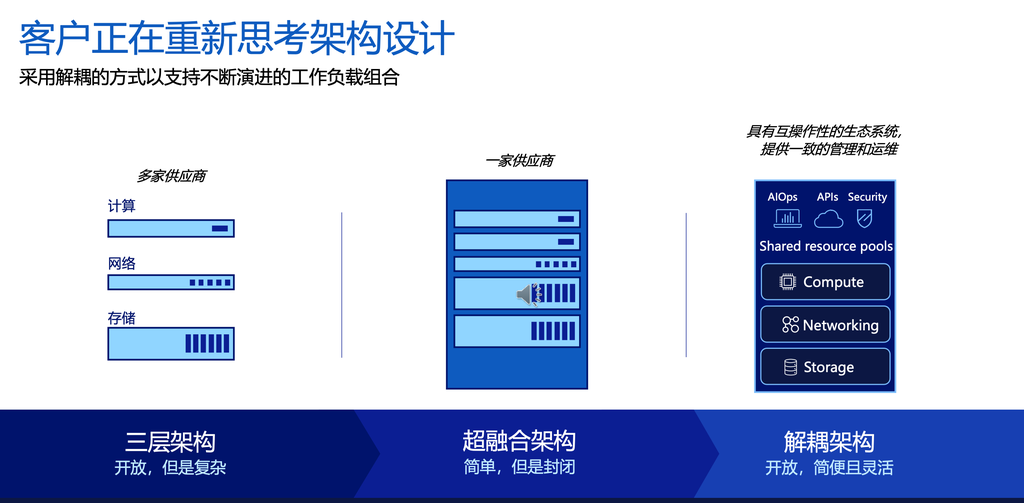 客户正在重新思考架构设计

采用解耦的方式以支持不断演进的工作负载组合

多家供应商

计算

网络

存储

一家供应商

具有互操作性的生态系统,
提供一致的管理和运维

AIOps APIs Security

Shared resource pools

Compute

Networking

Storage

三层架构
开放，但是复杂

超融合架构
简单，但是封闭

解耦架构
开放，简便且灵活